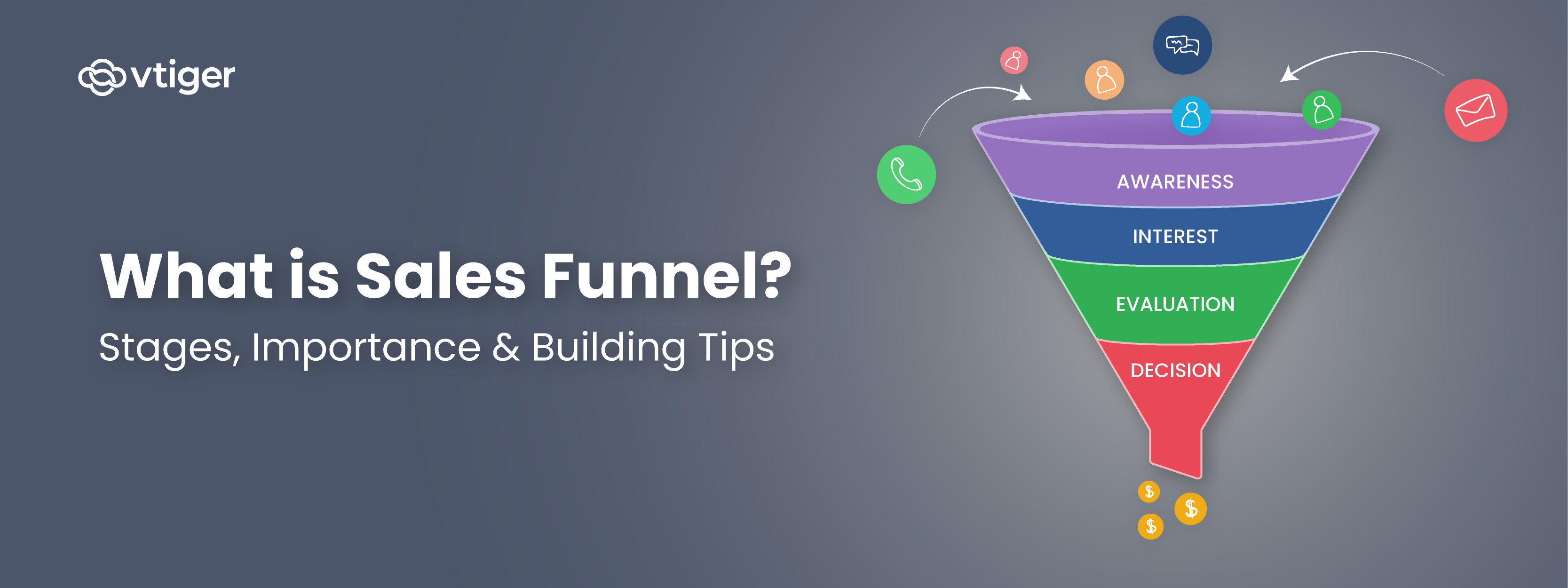 vtiger

What is Sales Funnel?

Stages, Importance & Building Tips

AWARENESS

INTEREST

EVALUATION

DECISION

$

$

$